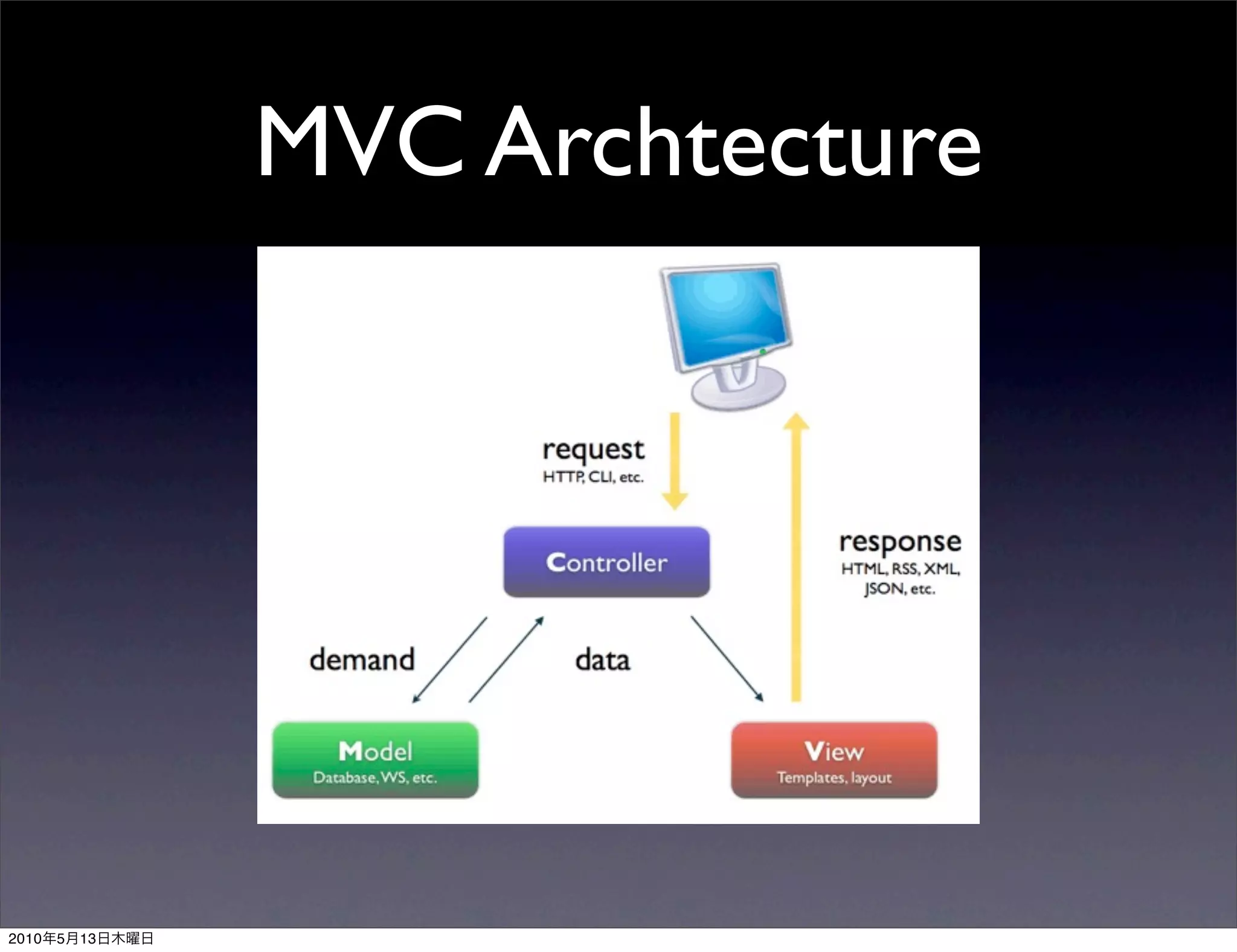 MVC Archtecture

request
HTTP, CLI, etc.

Controller

response
HTML, RSS, XML, JSON, etc.

demand

data

Model
Database, WS, etc.

View
Templates, layout

2010年5月13日木曜日